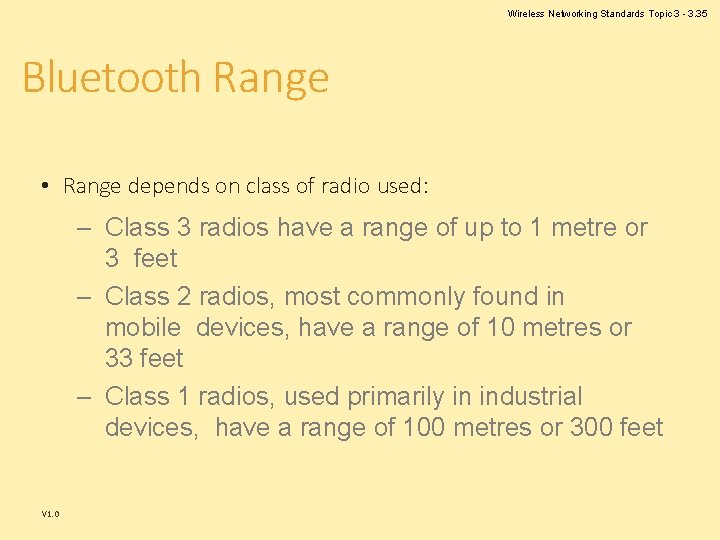 Wireless Networking Standards Topic 3 - 3.35

Bluetooth Range

• Range depends on class of radio used:

– Class 3 radios have a range of up to 1 metre or 3 feet

– Class 2 radios, most commonly found in mobile devices, have a range of 10 metres or 33 feet

– Class 1 radios, used primarily in industrial devices, have a range of 100 metres or 300 feet

V1.0